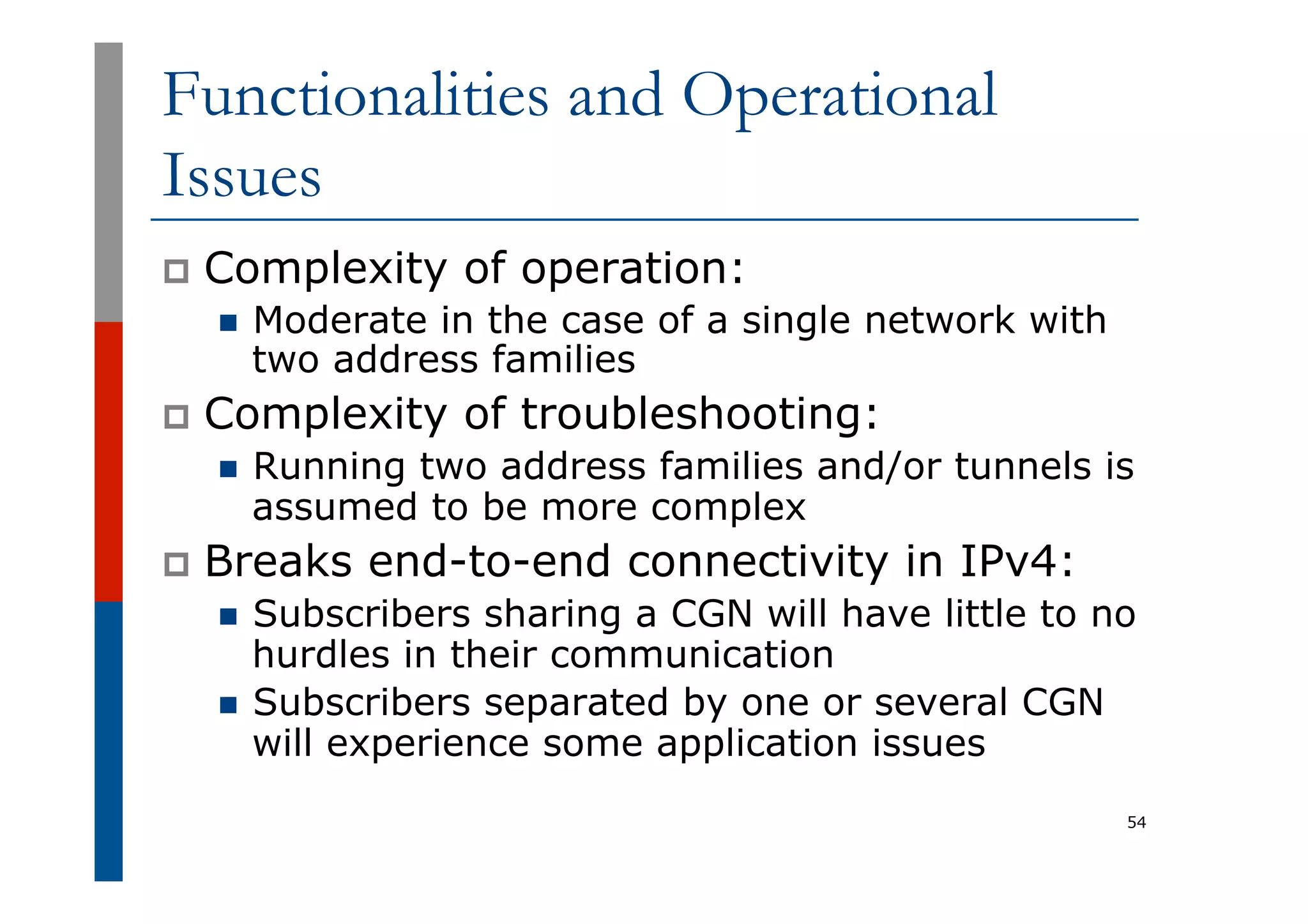 Functionalities and Operational Issues

Complexity of operation:

Moderate in the case of a single network with two address families

Complexity of troubleshooting:

Running two address families and/or tunnels is assumed to be more complex

Breaks end-to-end connectivity in IPv4:

Subscribers sharing a CGN will have little to no hurdles in their communication

Subscribers separated by one or several CGN will experience some application issues

54